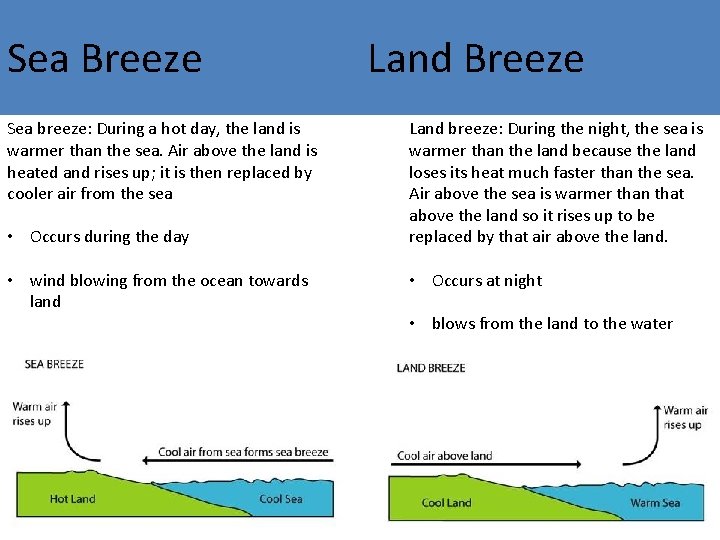 Sea Breeze

Sea breeze: During a hot day, the land is warmer than the sea. Air above the land is heated and rises up; it is then replaced by cooler air from the sea

• Occurs during the day

• wind blowing from the ocean towards land

SEA BREEZE

Warm air rises up

Cool air from sea forms sea breeze

Hot Land

Cool Sea

Land Breeze

Land breeze: During the night, the sea is warmer than the land because the land loses its heat much faster than the sea. Air above the sea is warmer than that above the land so it rises up to be replaced by that air above the land.

• Occurs at night

• blows from the land to the water

LAND BREEZE

Warm air rises up

Cool air above land

Cool Land

Warm Sea